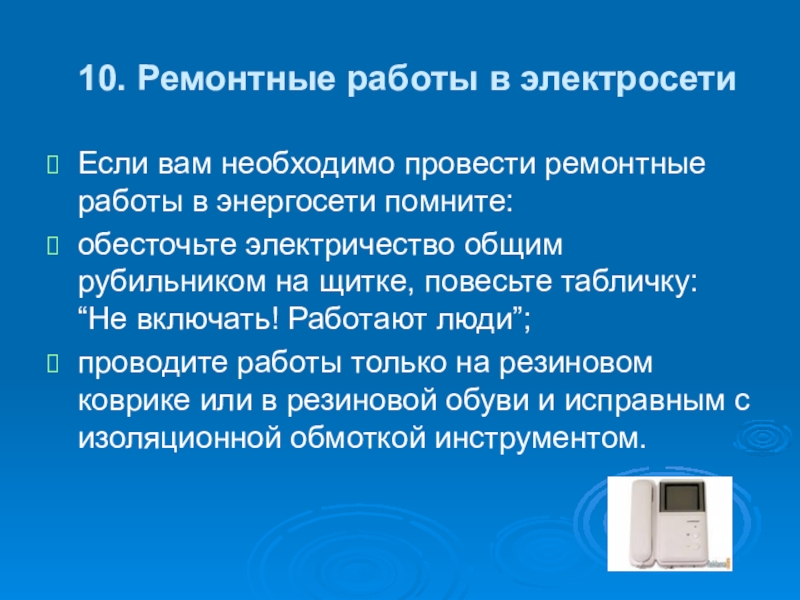 10. Ремонтные работы в электросети

Если вам необходимо провести ремонтные работы в энергосети помните:

обесточьте электричество общим рубильником на щитке, повесьте табличку: “Не включать! Работают люди”;

проводите работы только на резиновом коврике или в резиновой обуви и исправным с изоляционной обмоткой инструментом.